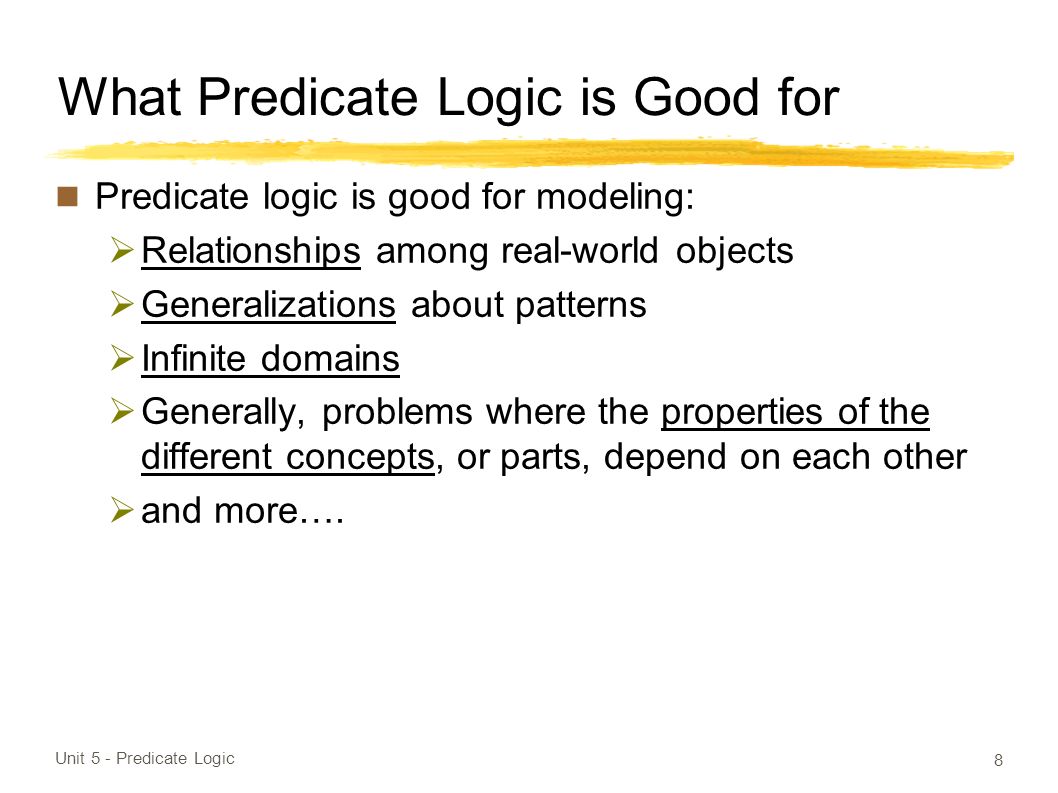 What Predicate Logic is Good for

Predicate logic is good for modeling:

Relationships among real-world objects

Generalizations about patterns

Infinite domains

Generally, problems where the properties of the different concepts, or parts, depend on each other

and more….

Unit 5 - Predicate Logic

8